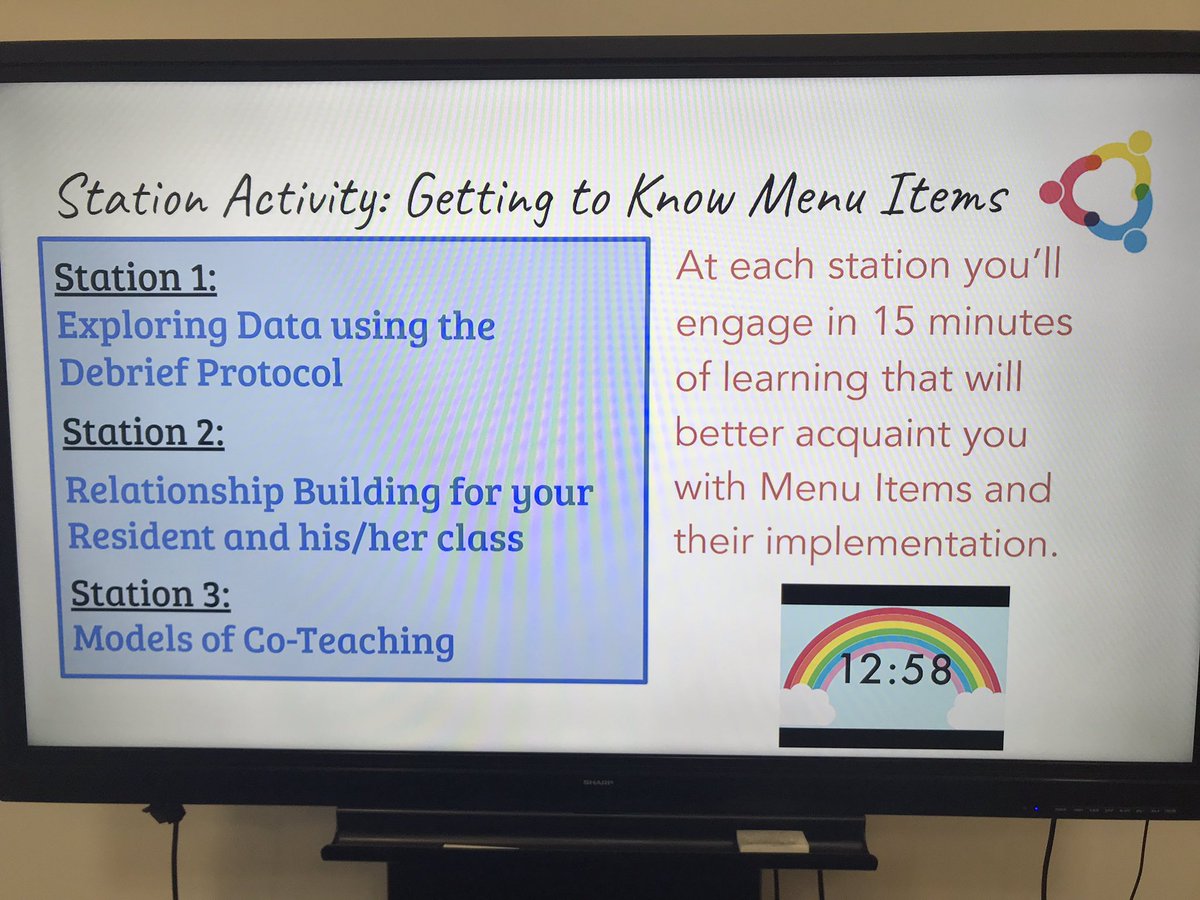 Station Activity: Getting to Know Menu Items

Station 1:
Exploring Data using the Debrief Protocol

Station 2:
Relationship Building for your Resident and his/her class

Station 3:
Models of Co-Teaching

At each station you'll engage in 15 minutes of learning that will better acquaint you with Menu Items and their implementation.

12:58

SHARP